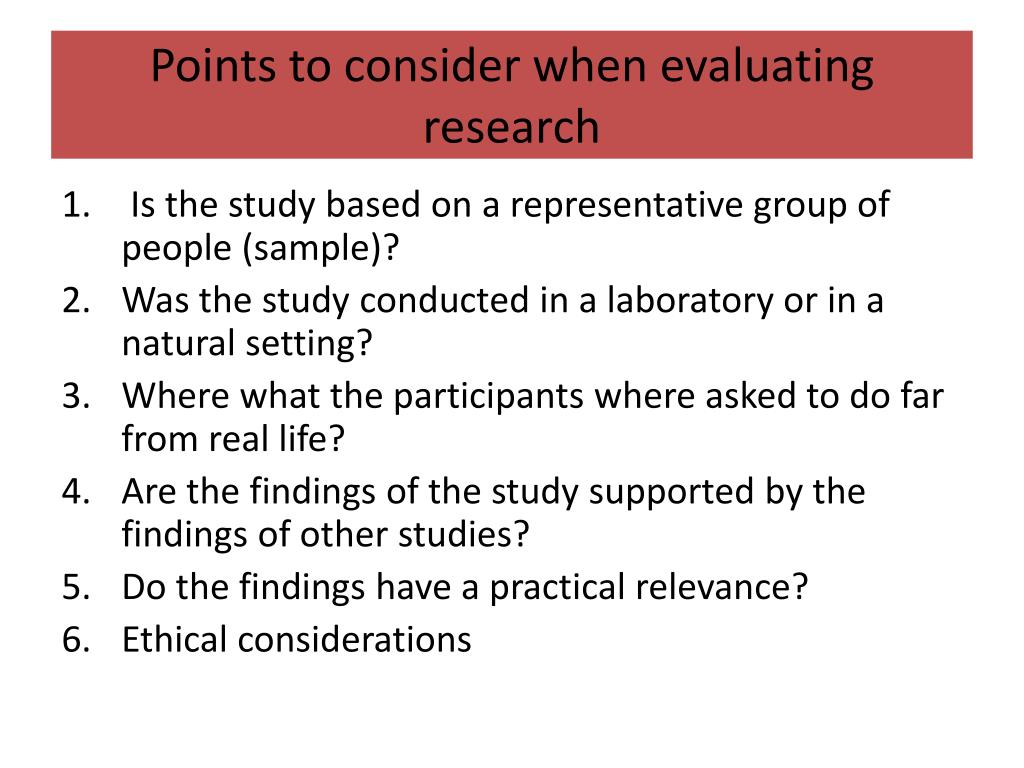 Points to consider when evaluating research

1. Is the study based on a representative group of people (sample)?
2. Was the study conducted in a laboratory or in a natural setting?
3. Where what the participants where asked to do far from real life?
4. Are the findings of the study supported by the findings of other studies?
5. Do the findings have a practical relevance?
6. Ethical considerations